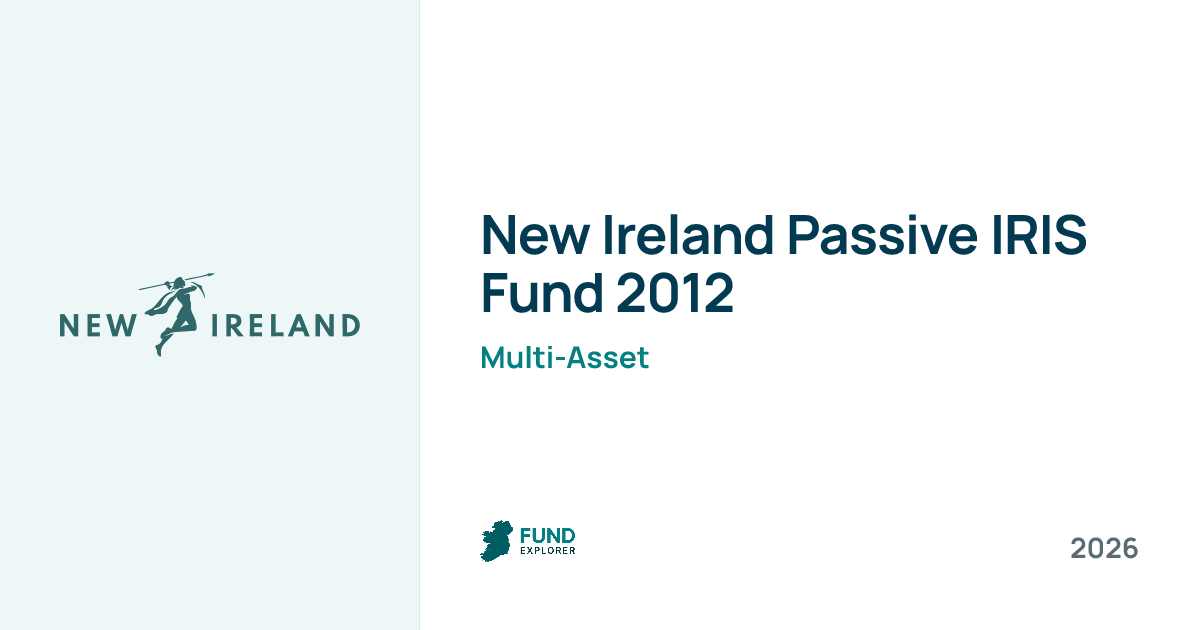 NEW IRELAND

New Ireland Passive IRIS Fund 2012

Multi-Asset

FUND EXPLORER

2026